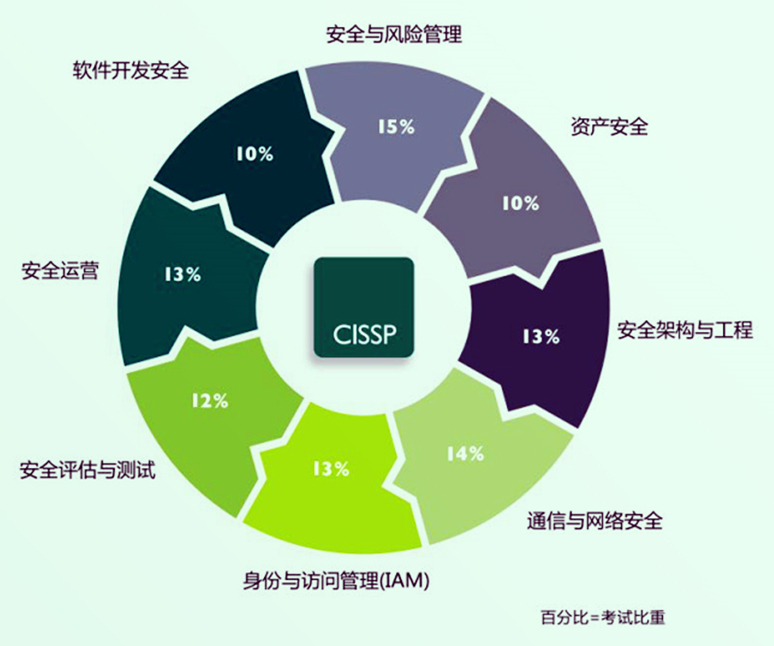 安全与风险管理

15%

资产安全

10%

安全架构与工程

13%

通信与网络安全

14%

身份与访问管理(IAM)

13%

安全评估与测试

12%

安全运营

13%

软件开发安全

10%

CISSP

百分比=考试比重